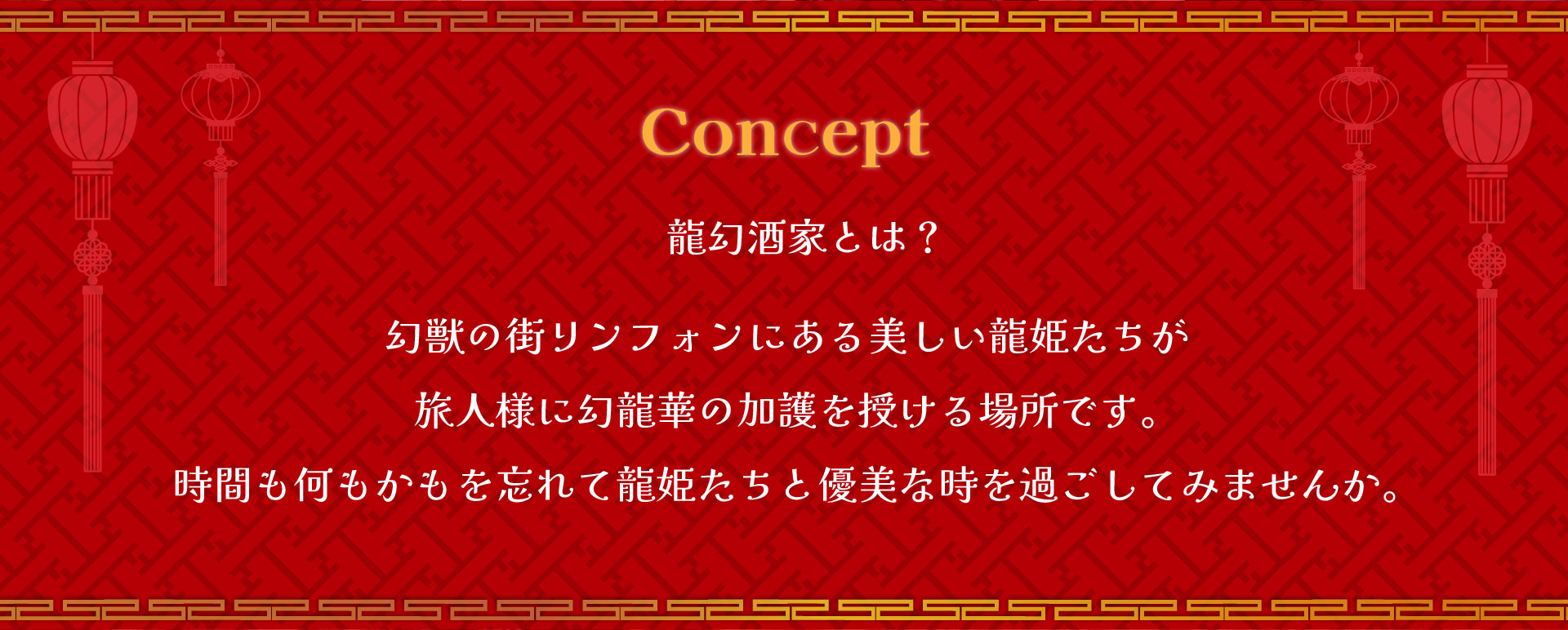 Concept

龍幻酒家とは？

幻獣の街リンフォンにある美しい龍姫たちが
旅人様に幻龍華の加護を授ける場所です。
時間も何もかもを忘れて龍姫たちと優美な時を過ごしてみませんか。